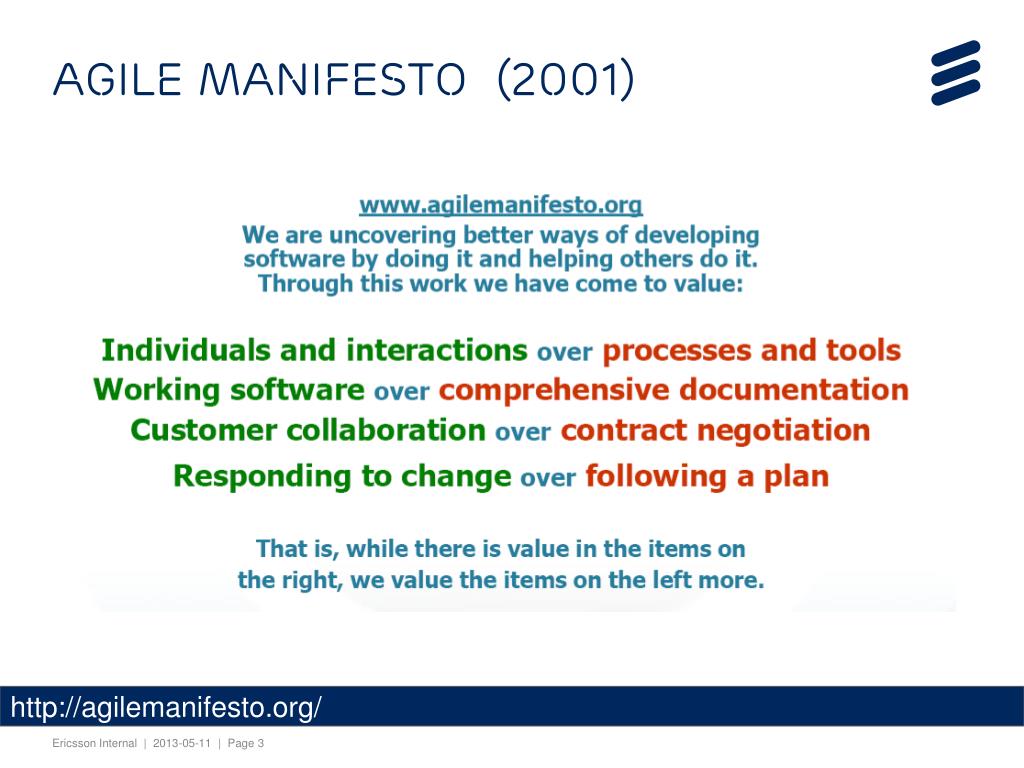 AGILE MANIFESTO (2001)

www.agilemanifesto.org
We are uncovering better ways of developing software by doing it and helping others do it. Through this work we have come to value:

Individuals and interactions over processes and tools
Working software over comprehensive documentation
Customer collaboration over contract negotiation
Responding to change over following a plan

That is, while there is value in the items on the right, we value the items on the left more.

http://agilemanifesto.org/

Ericsson Internal | 2013-05-11 | Page 3